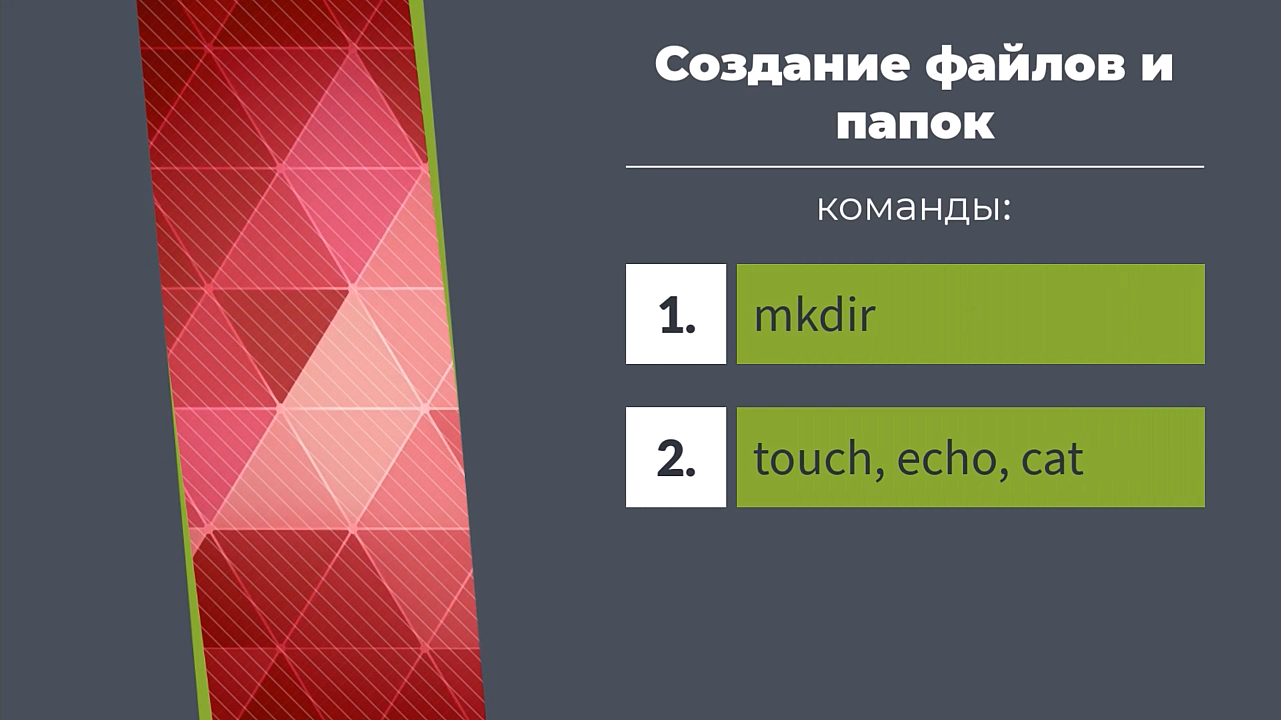 Создание файлов и папок

команды:

1. mkdir

2. touch, echo, cat